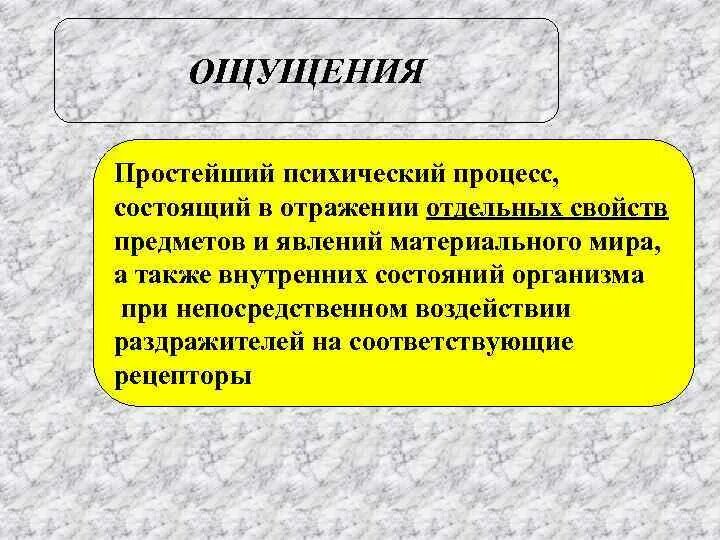 ОЩУЩЕНИЯ

Простейший психический процесс, состоящий в отражении отдельных свойств предметов и явлений материального мира, а также внутренних состояний организма при непосредственном воздействии раздражителей на соответствующие рецепторы